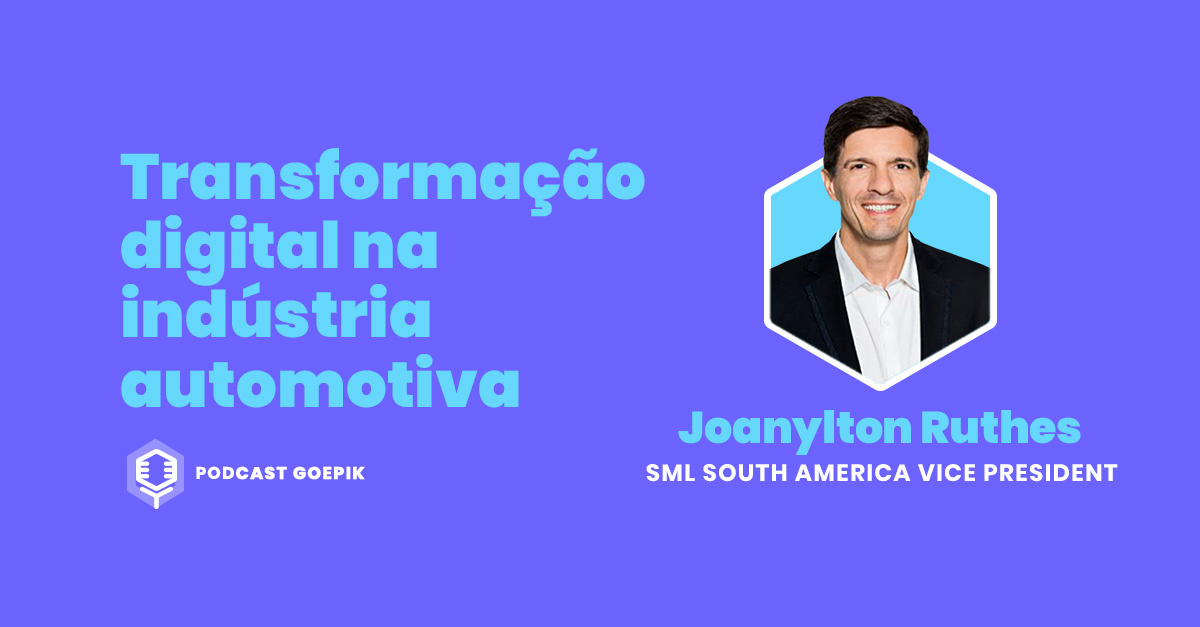 Transformação digital na indústria automotiva

PODCAST GOEPIK

Joanylton Ruthes
SML SOUTH AMERICA VICE PRESIDENT